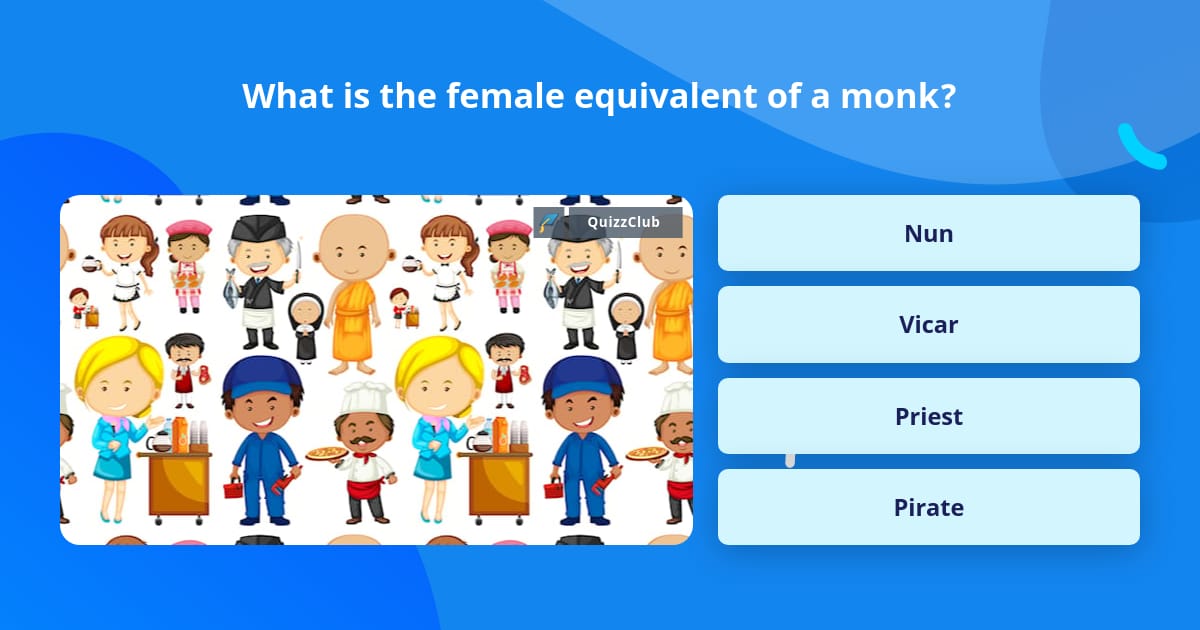 What is the female equivalent of a monk?

QuizzClub

Nun

Vicar

Priest

Pirate